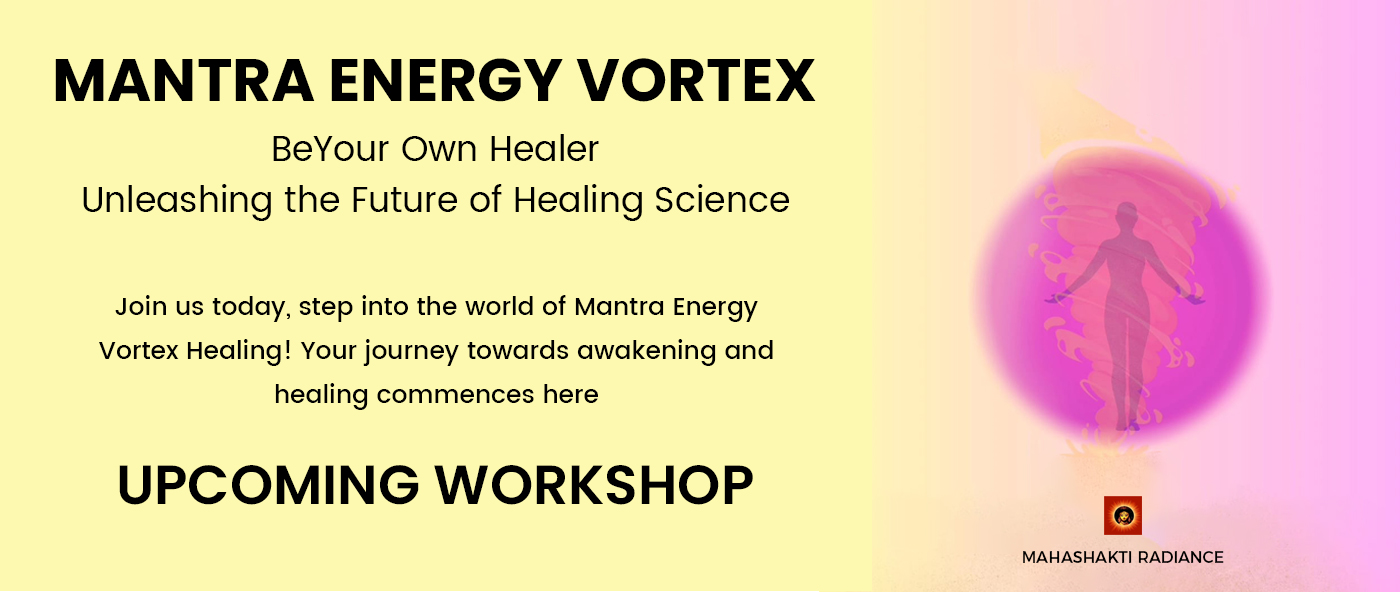 MANTRA ENERGY VORTEX

BeYour Own Healer
Unleashing the Future of Healing Science

Join us today, step into the world of Mantra Energy Vortex Healing! Your journey towards awakening and healing commences here

UPCOMING WORKSHOP

MAHASHAKTI RADIANCE